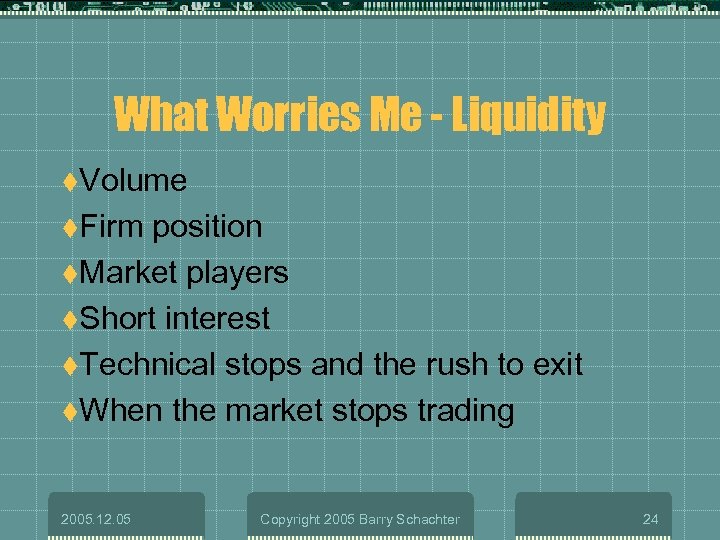 What Worries Me - Liquidity

♦Volume
♦Firm position
♦Market players
♦Short interest
♦Technical stops and the rush to exit
♦When the market stops trading

2005.12.05

Copyright 2005 Barry Schachter

24